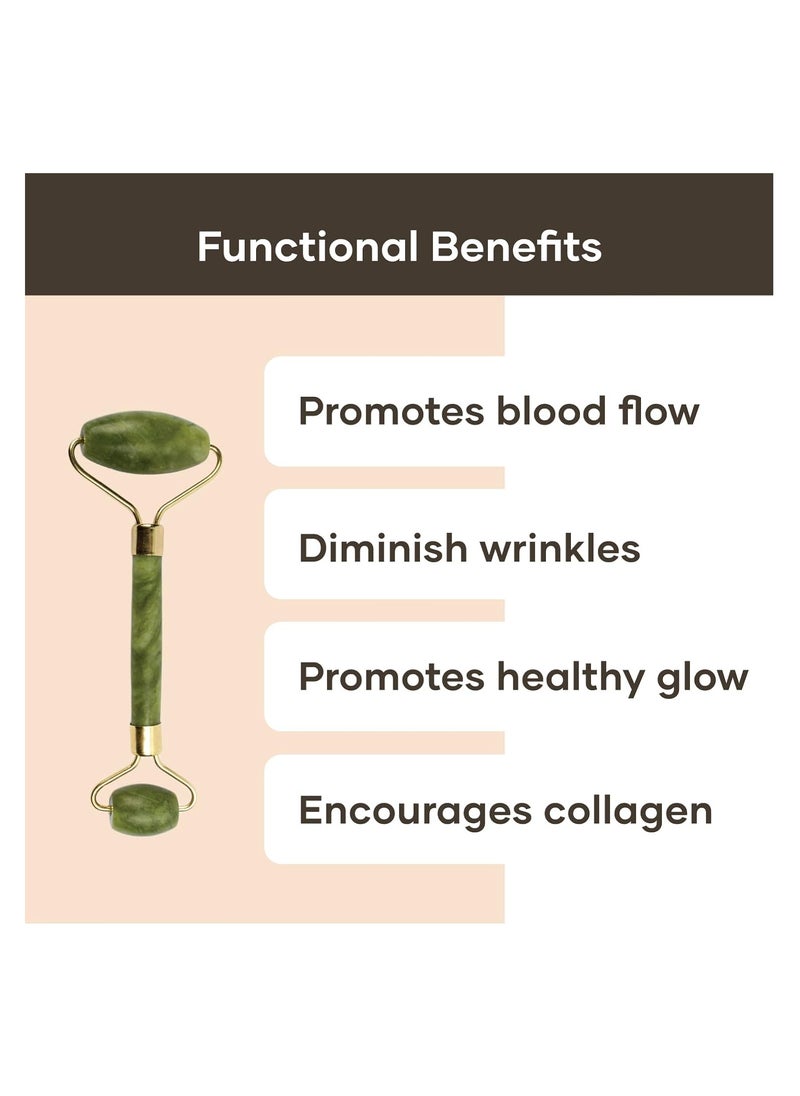 Functional Benefits

Promotes blood flow

Diminish wrinkles

Promotes healthy glow

Encourages collagen